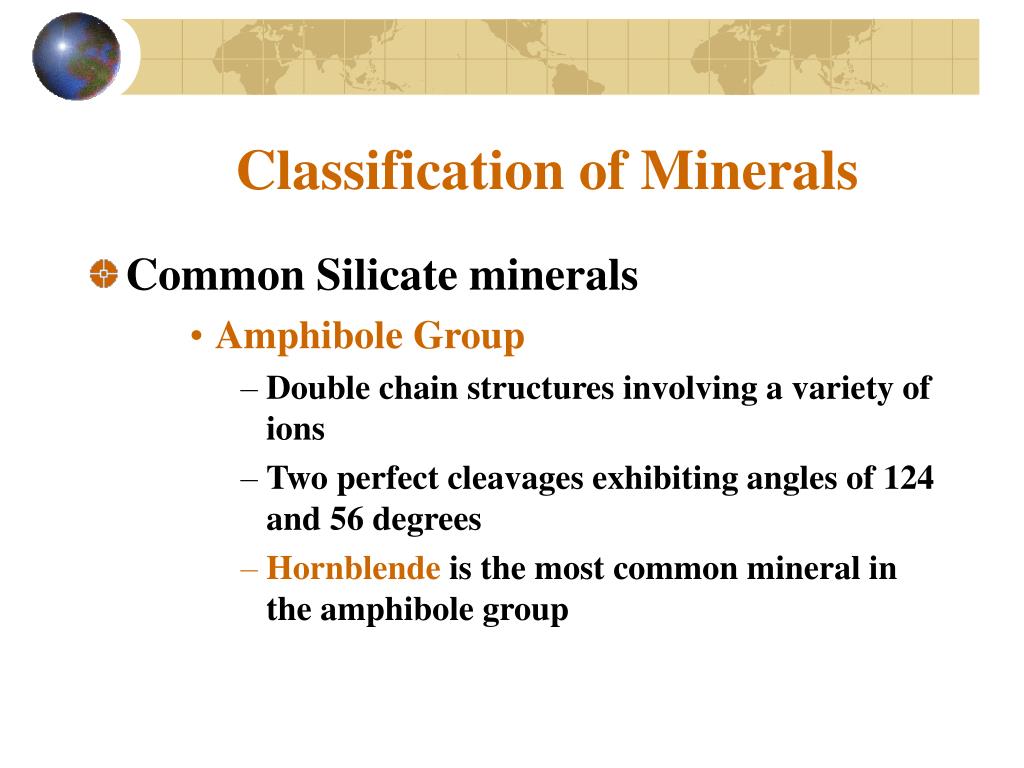 Classification of Minerals

Common Silicate minerals

• Amphibole Group

– Double chain structures involving a variety of ions

– Two perfect cleavages exhibiting angles of 124 and 56 degrees

– Hornblende is the most common mineral in the amphibole group